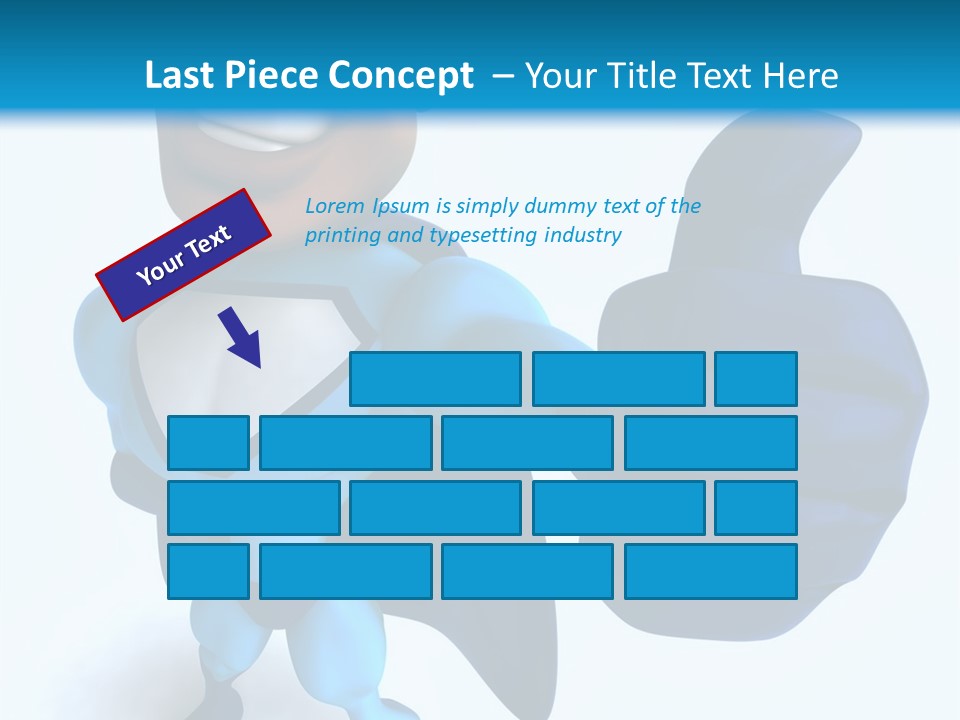 Last Piece Concept – Your Title Text Here

Your Text

Lorem Ipsum is simply dummy text of the printing and typesetting industry